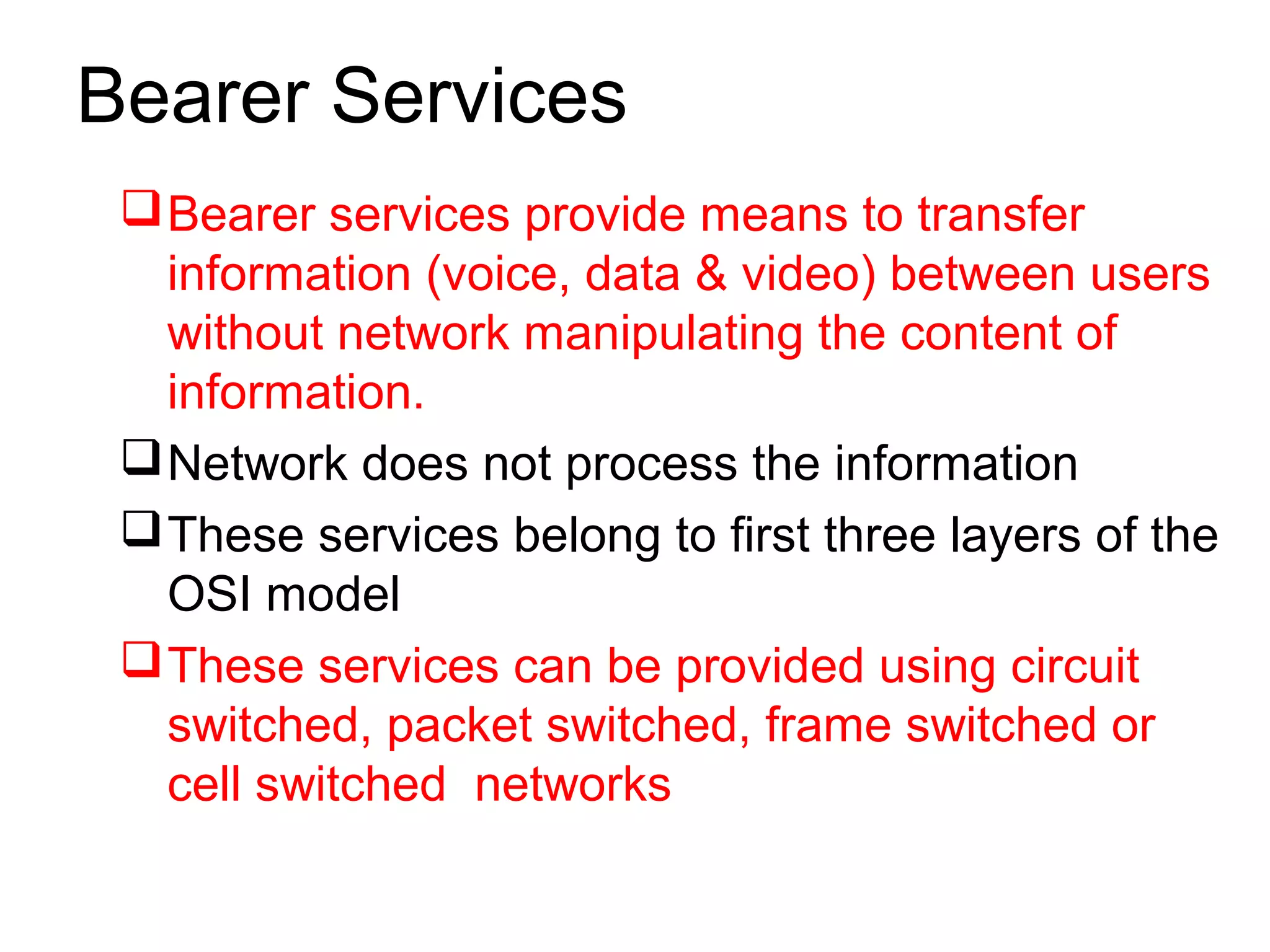 Bearer Services

❑ Bearer services provide means to transfer information (voice, data & video) between users without network manipulating the content of information.

❑ Network does not process the information

❑ These services belong to first three layers of the OSI model

❑ These services can be provided using circuit switched, packet switched, frame switched or cell switched  networks